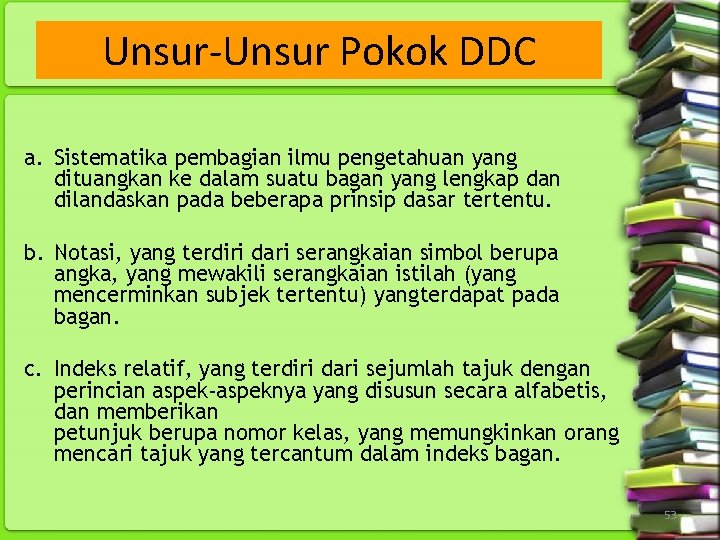 Unsur-Unsur Pokok DDC

a. Sistematika pembagian ilmu pengetahuan yang dituangkan ke dalam suatu bagan yang lengkap dan dilandaskan pada beberapa prinsip dasar tertentu.

b. Notasi, yang terdiri dari serangkaian simbol berupa angka, yang mewakili serangkaian istilah (yang mencerminkan subjek tertentu) yangterdapat pada bagan.

c. Indeks relatif, yang terdiri dari sejumlah tajuk dengan perincian aspek-aspeknya yang disusun secara alfabetis, dan memberikan
petunjuk berupa nomor kelas, yang memungkinkan orang mencari tajuk yang tercantum dalam indeks bagan.

53